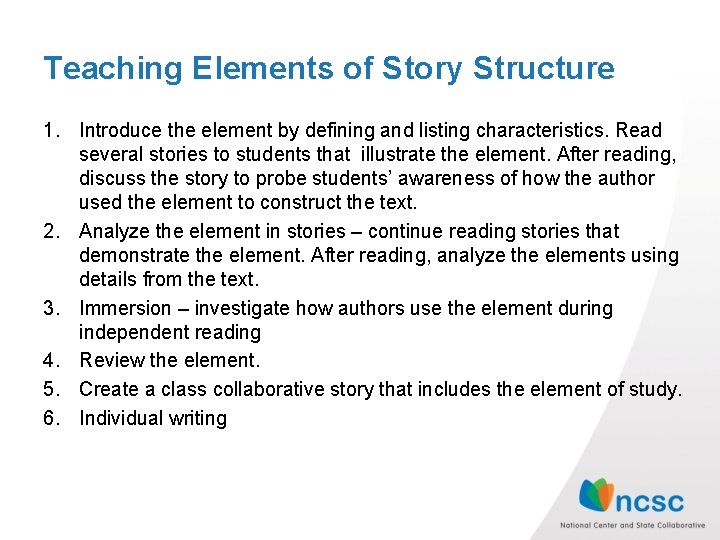 Teaching Elements of Story Structure

1. Introduce the element by defining and listing characteristics. Read several stories to students that illustrate the element. After reading, discuss the story to probe students' awareness of how the author used the element to construct the text.
2. Analyze the element in stories – continue reading stories that demonstrate the element. After reading, analyze the elements using details from the text.
3. Immersion – investigate how authors use the element during independent reading
4. Review the element.
5. Create a class collaborative story that includes the element of study.
6. Individual writing

ncsc
National Center and State Collaborative